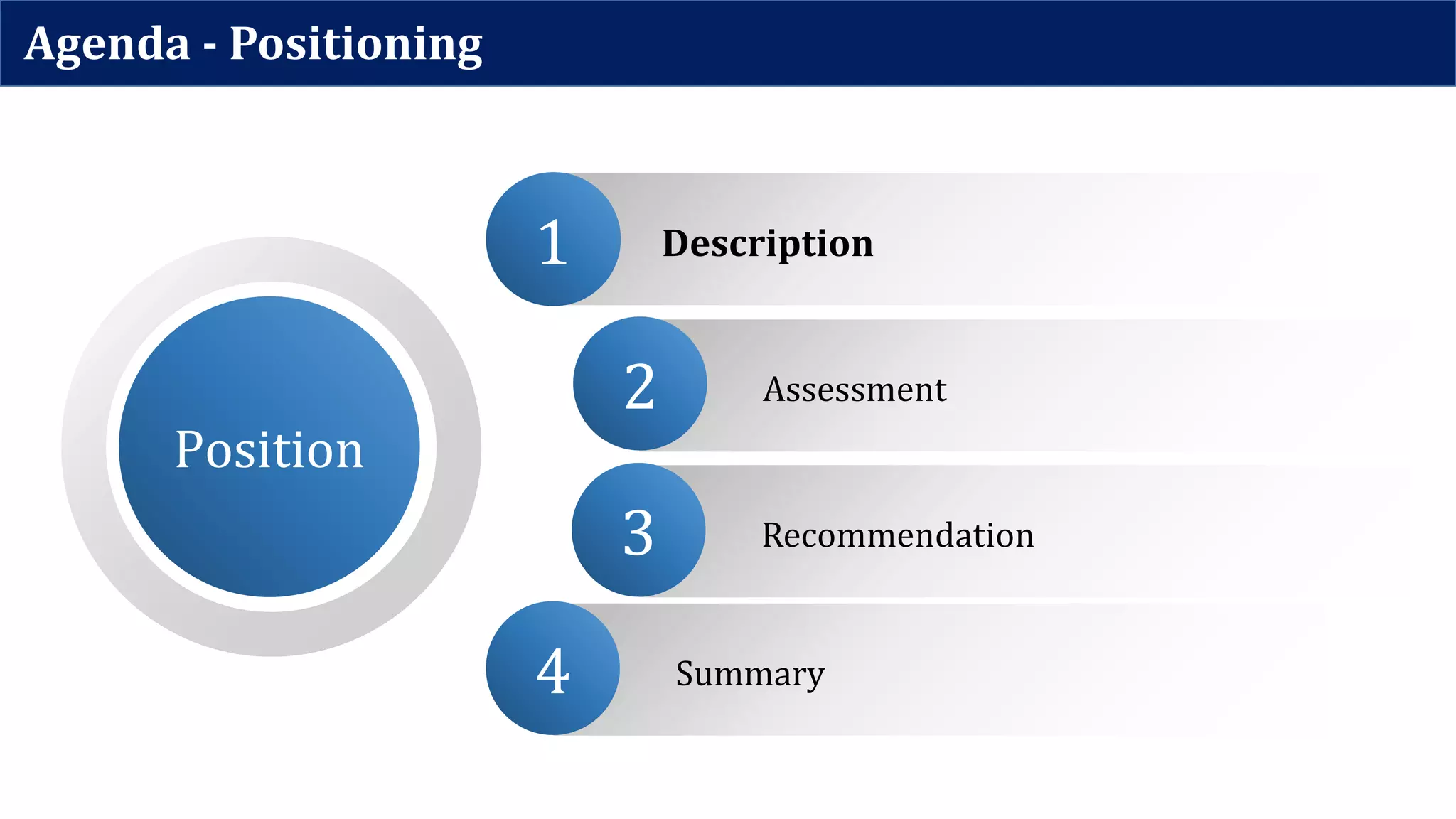 Agenda - Positioning

Position

1 Description

2 Assessment

3 Recommendation

4 Summary